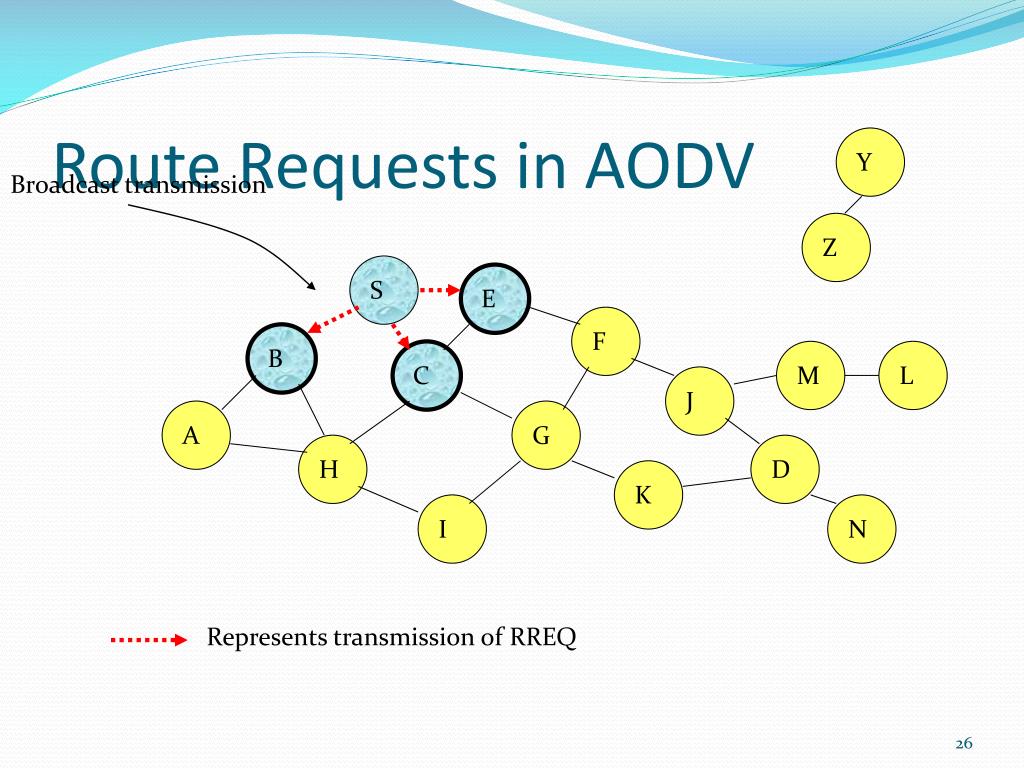 Route Requests in AODV

Broadcast transmission

Y
Z
S
E
F
B
C
M
L
J
A
G
H
D
K
I
N

Represents transmission of RREQ

26